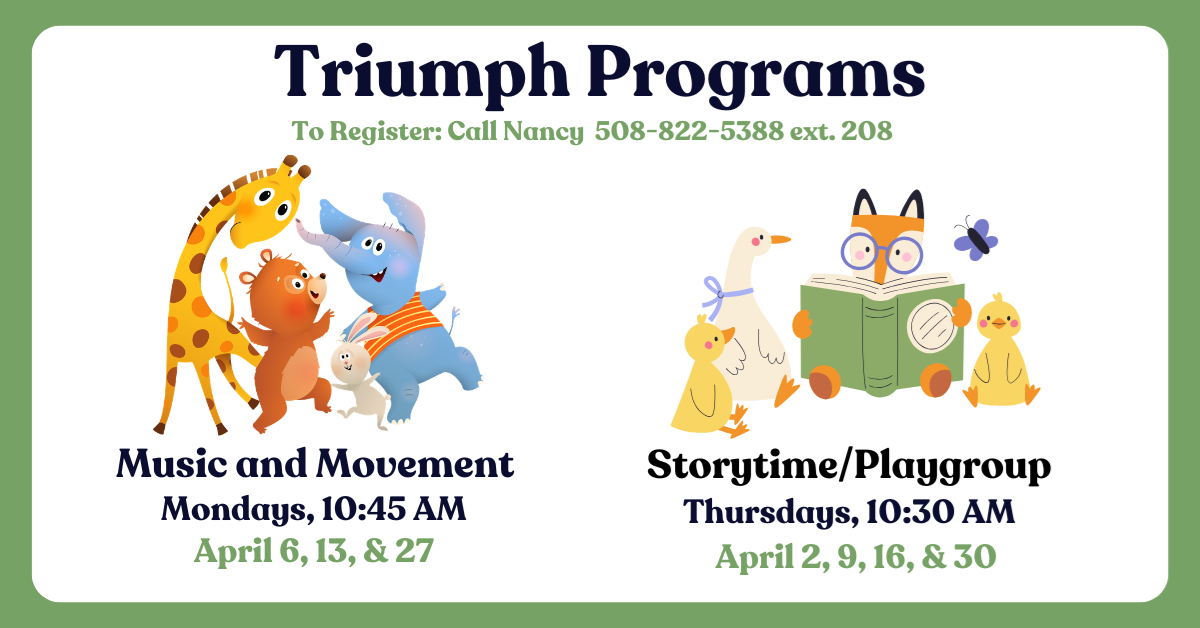 Triumph Programs

To Register: Call Nancy 508-822-5388 ext. 208

Music and Movement
Mondays, 10:45 AM
April 6, 13, & 27

Storytime/Playgroup
Thursdays, 10:30 AM
April 2, 9, 16, & 30